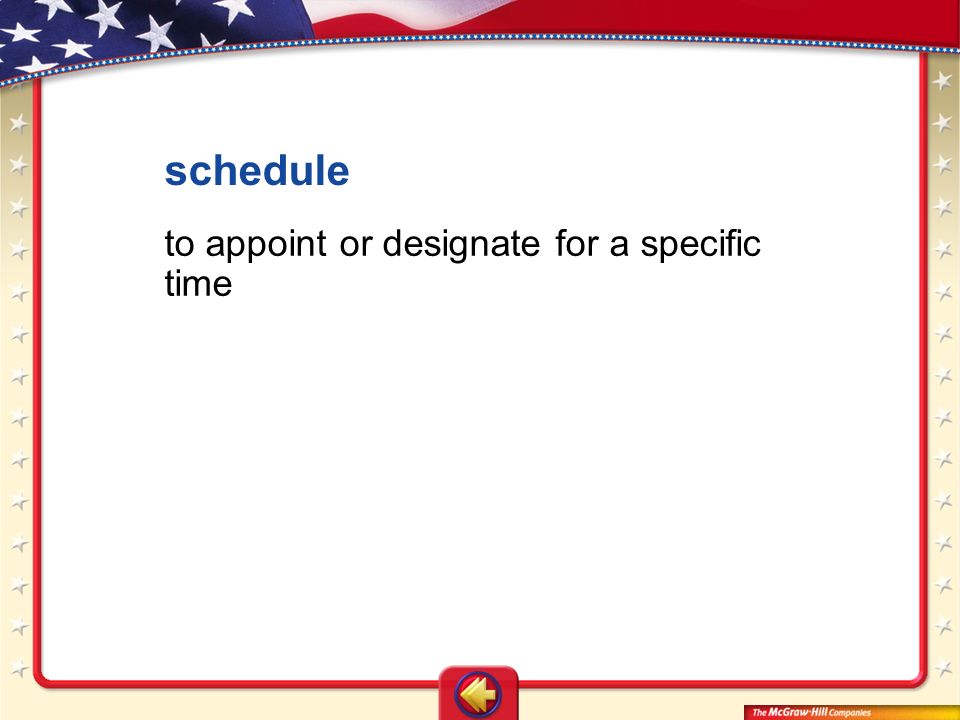 schedule

to appoint or designate for a specific time

The McGraw-Hill Companies